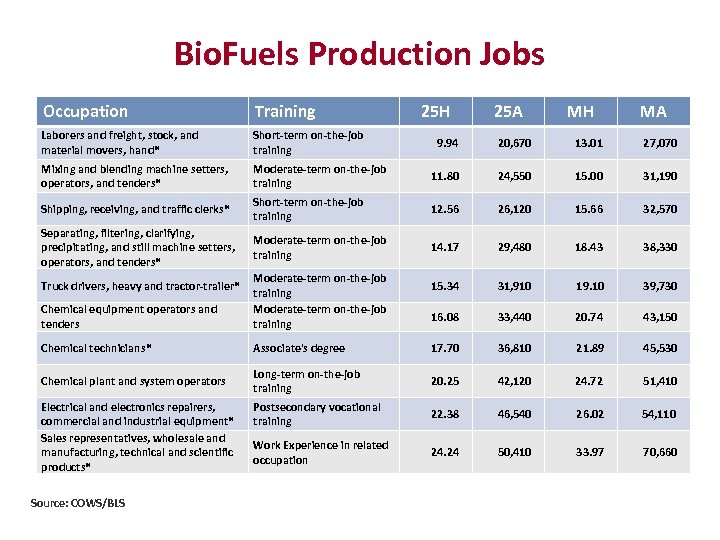 BioFuels Production Jobs

| Occupation | Training | 25H | 25A | MH | MA |
|---|---|---|---|---|---|
| Laborers and freight, stock, and material movers, hand* | Short-term on-the-job training | 9.94 | 20,670 | 13.01 | 27,070 |
| Mixing and blending machine setters, operators, and tenders* | Moderate-term on-the-job training | 11.80 | 24,550 | 15.00 | 31,190 |
| Shipping, receiving, and traffic clerks* | Short-term on-the-job training | 12.56 | 26,120 | 15.66 | 32,570 |
| Separating, filtering, clarifying, precipitating, and still machine setters, operators, and tenders* | Moderate-term on-the-job training | 14.17 | 29,480 | 18.43 | 38,330 |
| Truck drivers, heavy and tractor-trailer* | Moderate-term on-the-job training | 15.34 | 31,910 | 19.10 | 39,730 |
| Chemical equipment operators and tenders | Moderate-term on-the-job training | 16.08 | 33,440 | 20.74 | 43,150 |
| Chemical technicians* | Associate's degree | 17.70 | 36,810 | 21.89 | 45,530 |
| Chemical plant and system operators | Long-term on-the-job training | 20.25 | 42,120 | 24.72 | 51,410 |
| Electrical and electronics repairers, commercial and industrial equipment* | Postsecondary vocational training | 22.38 | 46,540 | 26.02 | 54,110 |
| Sales representatives, wholesale and manufacturing, technical and scientific products* | Work Experience in related occupation | 24.24 | 50,410 | 33.97 | 70,660 |

Source: COWS/BLS